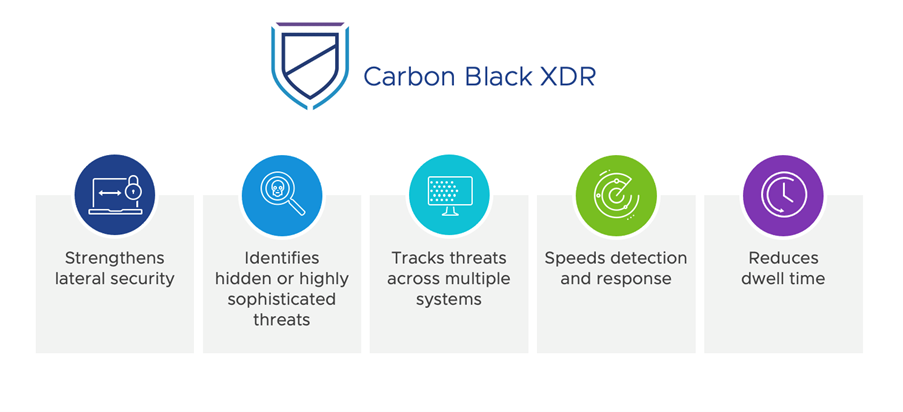 Carbon Black XDR

Strengthens lateral security

Identifies hidden or highly sophisticated threats

Tracks threats across multiple systems

Speeds detection and response

Reduces dwell time